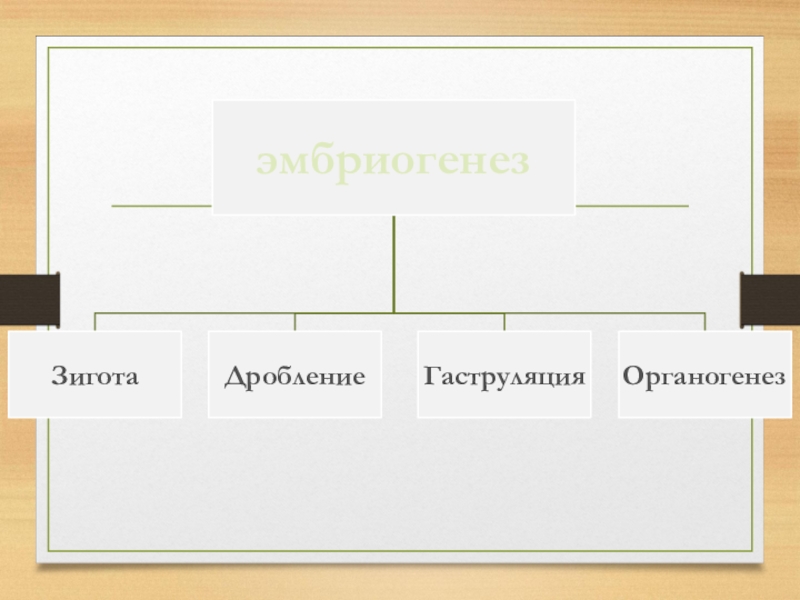 эмбриогенез

Зигота

Дробление

Гаструляция

Органогенез